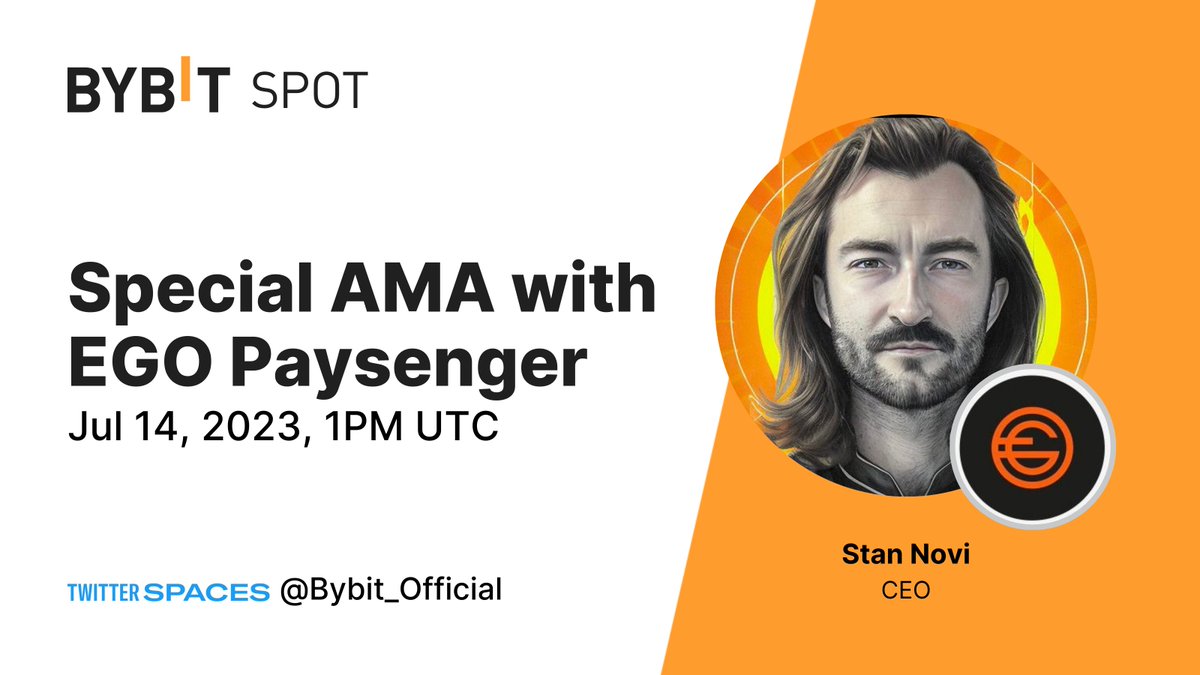 BYBIT SPOT

Special AMA with EGO Paysenger
Jul 14, 2023, 1PM UTC

TWITTER SPACES @Bybit_Official

Stan Novi
CEO